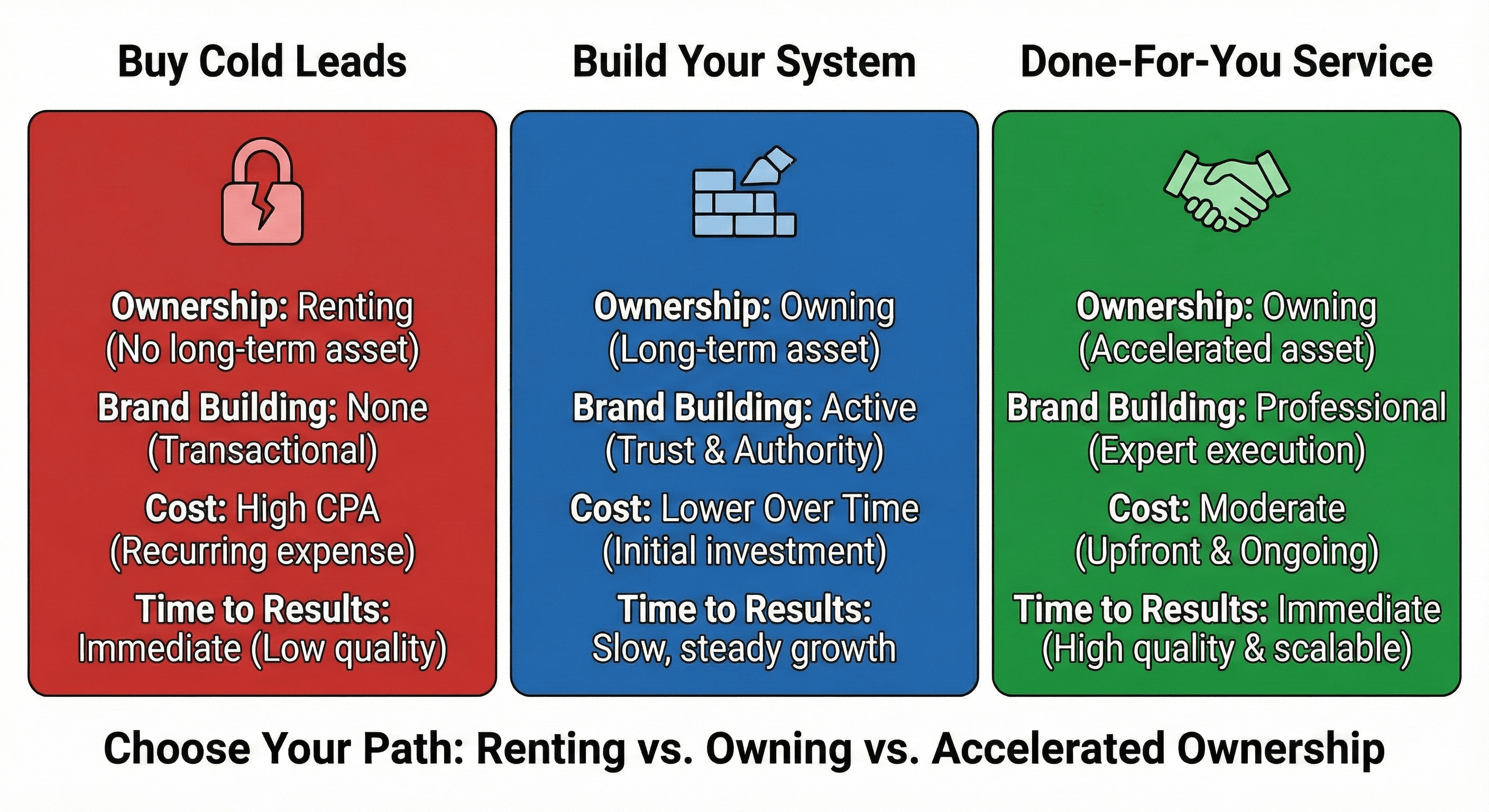 Buy Cold Leads

Ownership: Renting (No long-term asset)

Brand Building: None (Transactional)

Cost: High CPA (Recurring expense)

Time to Results: Immediate (Low quality)

Build Your System

Ownership: Owning (Long-term asset)

Brand Building: Active (Trust & Authority)

Cost: Lower Over Time (Initial investment)

Time to Results: Slow, steady growth

Done-For-You Service

Ownership: Owning (Accelerated asset)

Brand Building: Professional (Expert execution)

Cost: Moderate (Upfront & Ongoing)

Time to Results: Immediate (High quality & scalable)

Choose Your Path: Renting vs. Owning vs. Accelerated Ownership